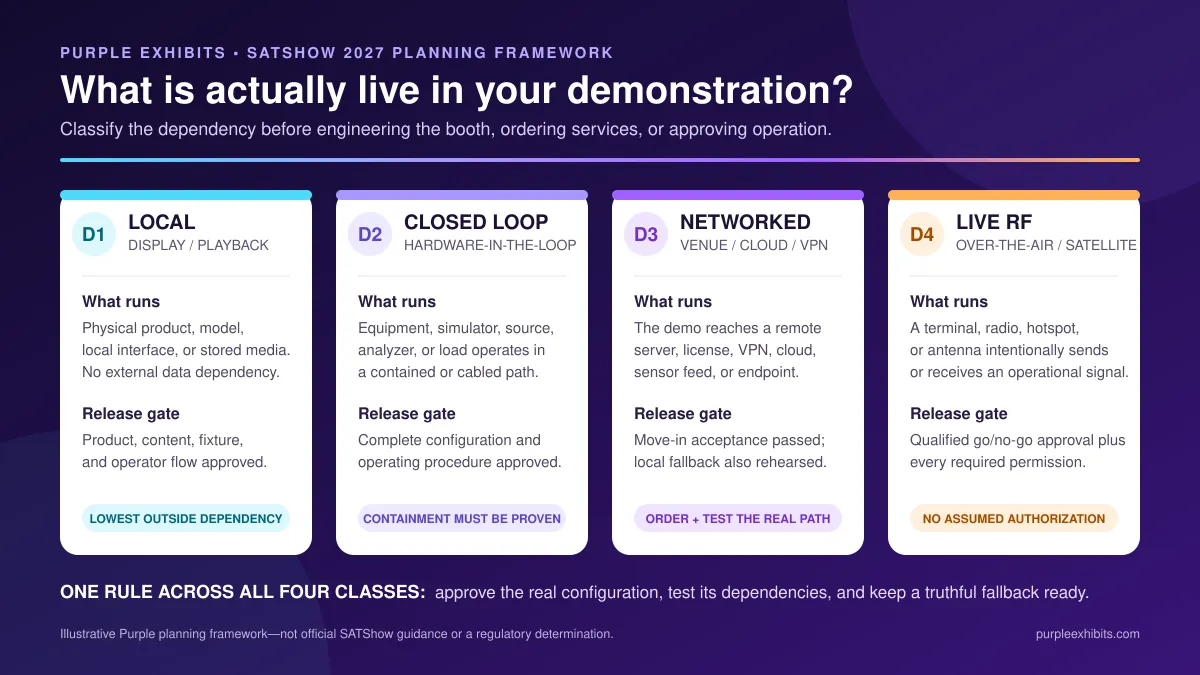 PURPLE EXHIBITS • SATSHOW 2027 PLANNING FRAMEWORK

What is actually live in your demonstration?

Classify the dependency before engineering the booth, ordering services, or approving operation.

D1 LOCAL
DISPLAY / PLAYBACK

What runs
Physical product, model, local interface, or stored media. No external data dependency.

Release gate
Product, content, fixture, and operator flow approved.

LOWEST OUTSIDE DEPENDENCY

D2 CLOSED LOOP
HARDWARE-IN-THE-LOOP

What runs
Equipment, simulator, source, analyzer, or load operates in a contained or cabled path.

Release gate
Complete configuration and operating procedure approved.

CONTAINMENT MUST BE PROVEN

D3 NETWORKED
VENUE / CLOUD / VPN

What runs
The demo reaches a remote server, license, VPN, cloud, sensor feed, or endpoint.

Release gate
Move-in acceptance passed; local fallback also rehearsed.

ORDER + TEST THE REAL PATH

D4 LIVE RF
OVER-THE-AIR / SATELLITE

What runs
A terminal, radio, hotspot, or antenna intentionally sends or receives an operational signal.

Release gate
Qualified go/no-go approval plus every required permission.

NO ASSUMED AUTHORIZATION

ONE RULE ACROSS ALL FOUR CLASSES: approve the real configuration, test its dependencies, and keep a truthful fallback ready.

Illustrative Purple planning framework—not official SATShow guidance or a regulatory determination.

purpleexhibits.com